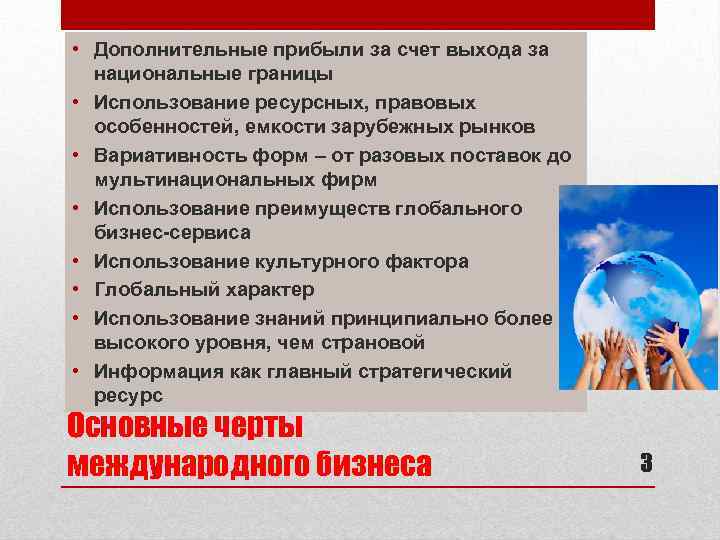 • Дополнительные прибыли за счет выхода за национальные границы
• Использование ресурсных, правовых особенностей, емкости зарубежных рынков
• Вариативность форм – от разовых поставок до мультинациональных фирм
• Использование преимуществ глобального бизнес-сервиса
• Использование культурного фактора
• Глобальный характер
• Использование знаний принципиально более высокого уровня, чем страновой
• Информация как главный стратегический ресурс

Основные черты международного бизнеса

3